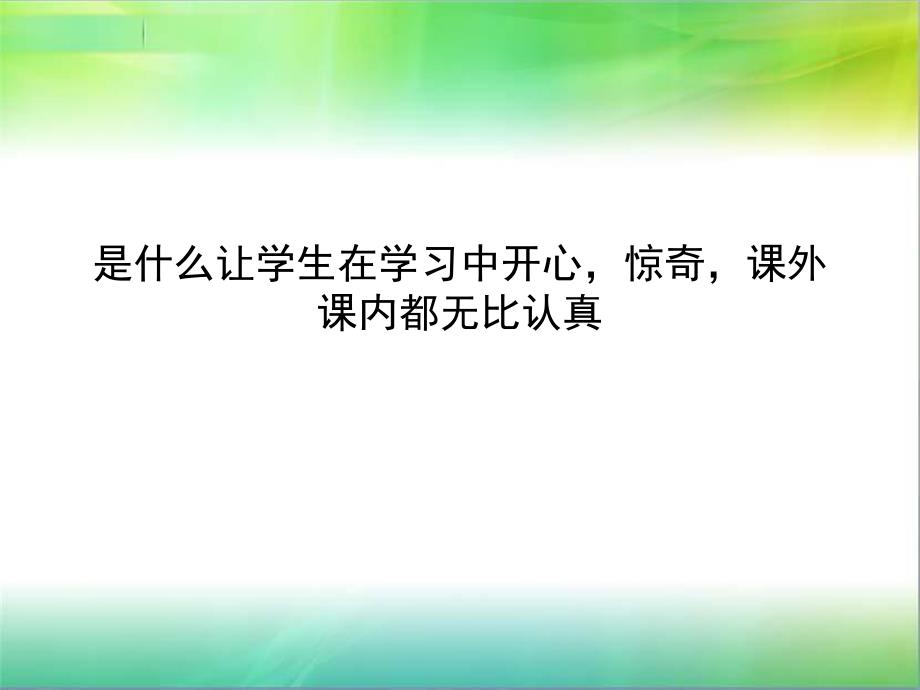 是什么让学生在学习中开心，惊奇，课外课内都无比认真